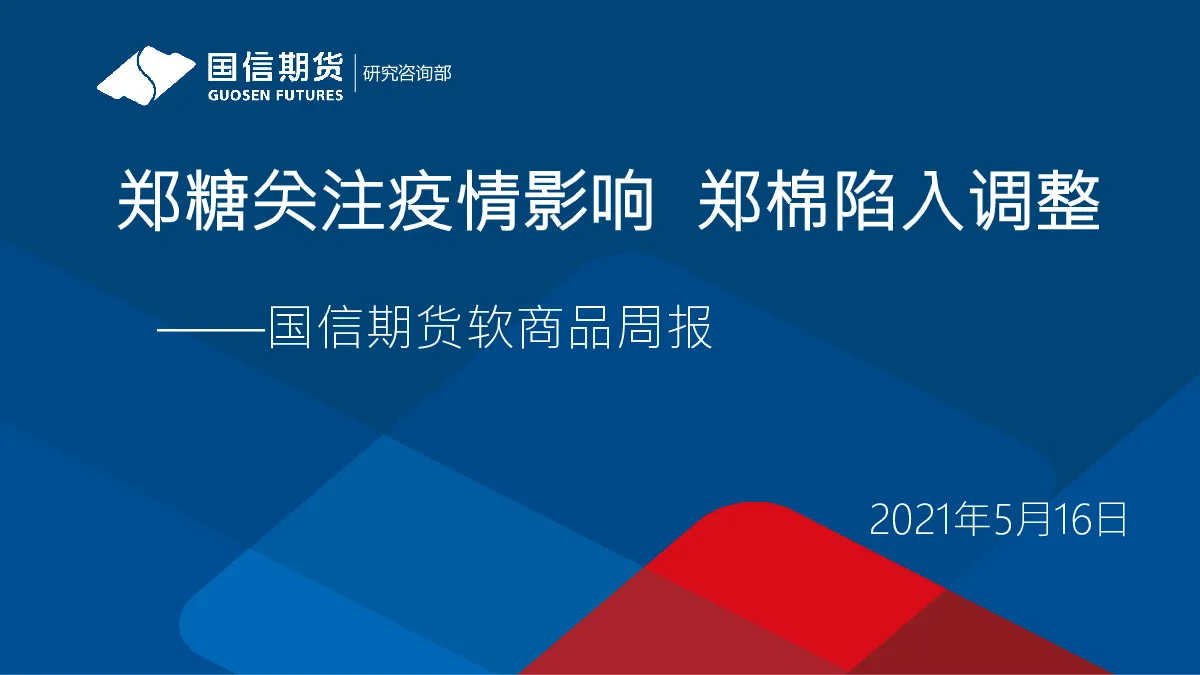 国信期货
GUOSEN FUTURES
研究咨询部

郑糖关注疫情影响 郑棉陷入调整

——国信期货软商品周报

2021年5月16日